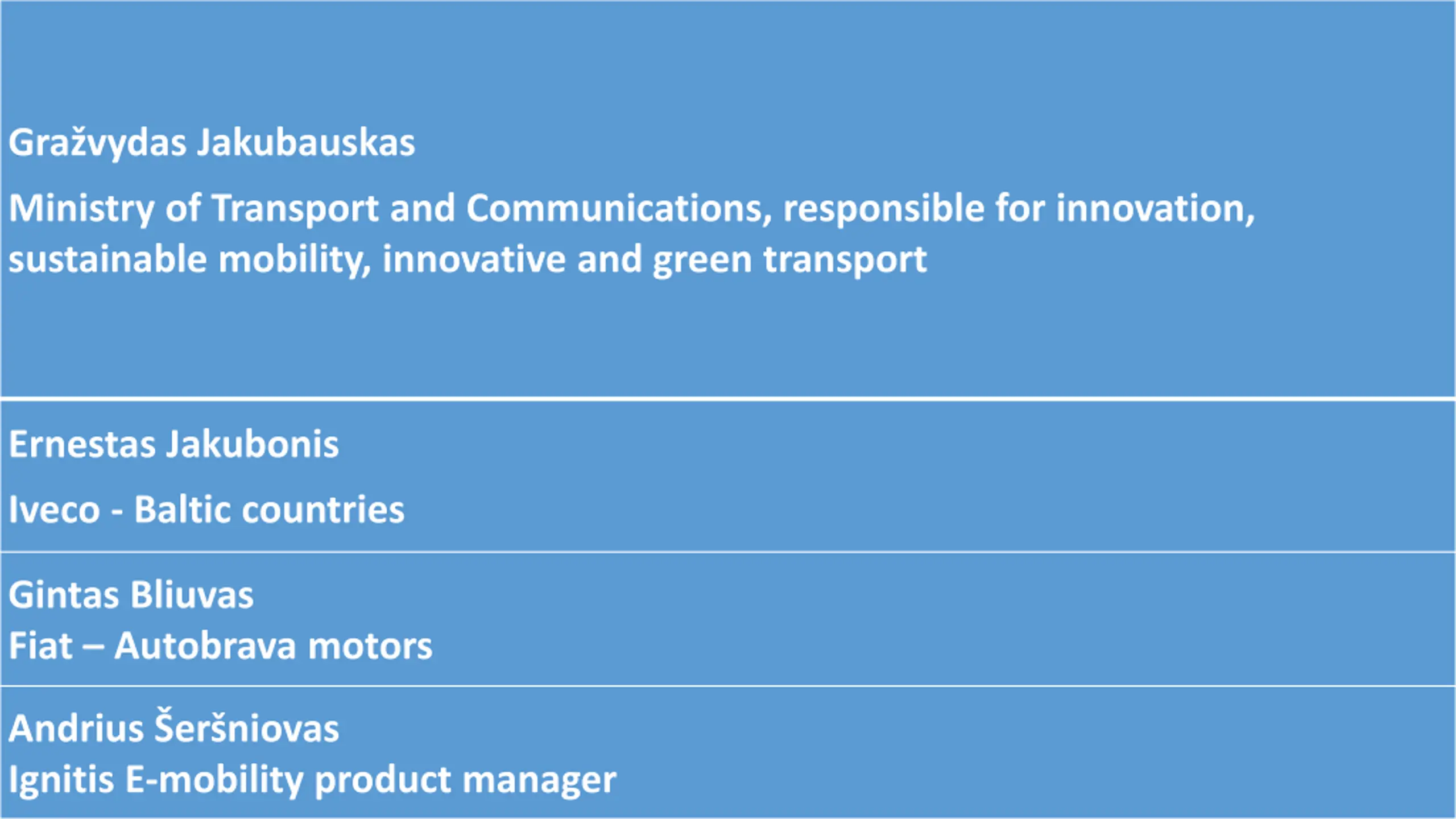 Gražvydas Jakubauskas

Ministry of Transport and Communications, responsible for innovation, sustainable mobility, innovative and green transport

Ernestas Jakubonis

Iveco - Baltic countries

Gintas Bliuvas
Fiat – Autobrava motors

Andrius Šeršniovas
Ignitis E-mobility product manager